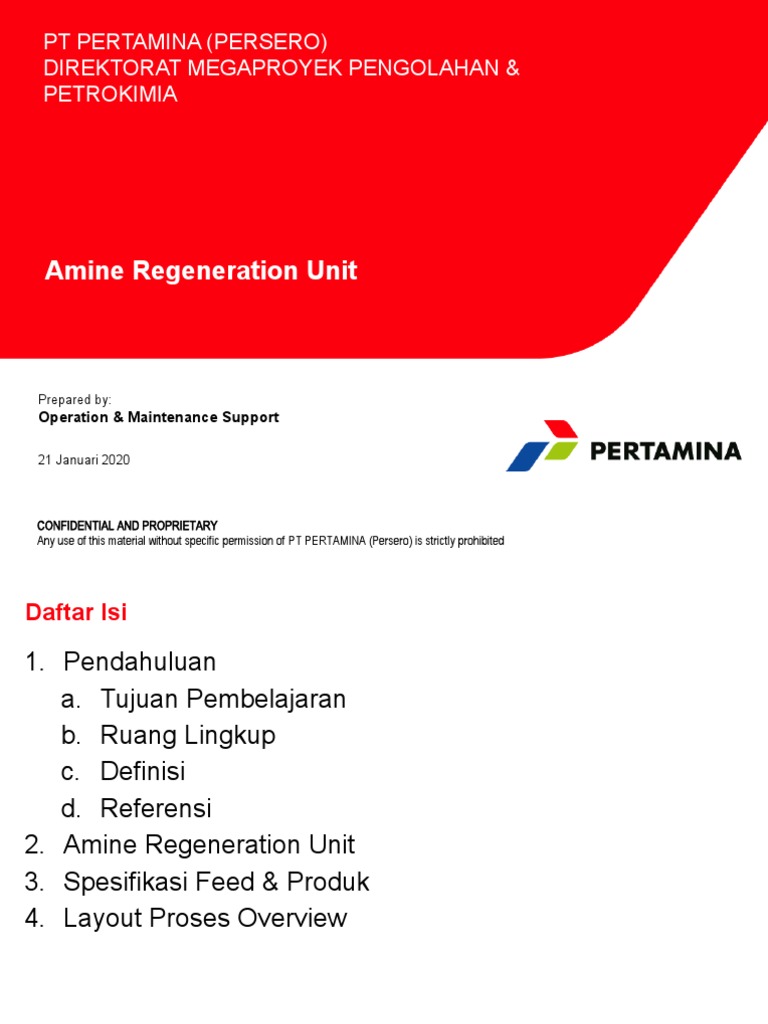 PT PERTAMINA (PERSERO)
DIREKTORAT MEGAPROYEK PENGOLAHAN & PETROKIMIA

Amine Regeneration Unit

Prepared by:
Operation & Maintenance Support

21 Januari 2020

PERTAMINA

CONFIDENTIAL AND PROPRIETARY
Any use of this material without specific permission of PT PERTAMINA (Persero) is strictly prohibited

Daftar Isi

1. Pendahuluan
a. Tujuan Pembelajaran
b. Ruang Lingkup
c. Definisi
d. Referensi
2. Amine Regeneration Unit
3. Spesifikasi Feed & Produk
4. Layout Proses Overview